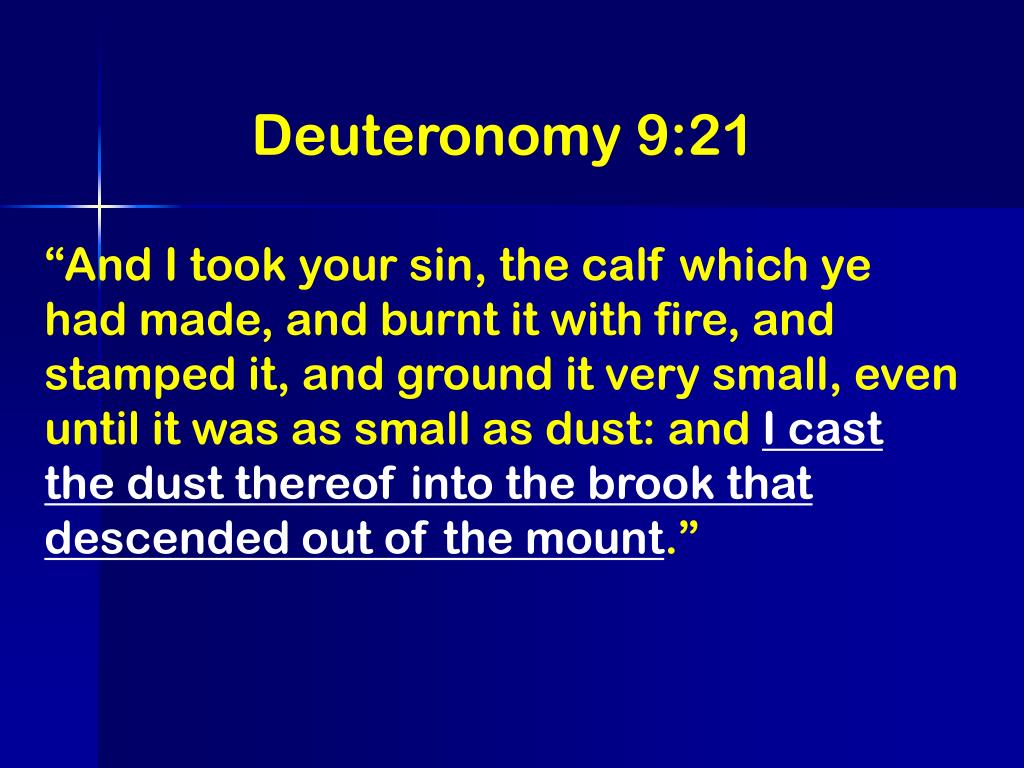 Deuteronomy 9:21

“And I took your sin, the calf which ye had made, and burnt it with fire, and stamped it, and ground it very small, even until it was as small as dust: and I cast the dust thereof into the brook that descended out of the mount.”